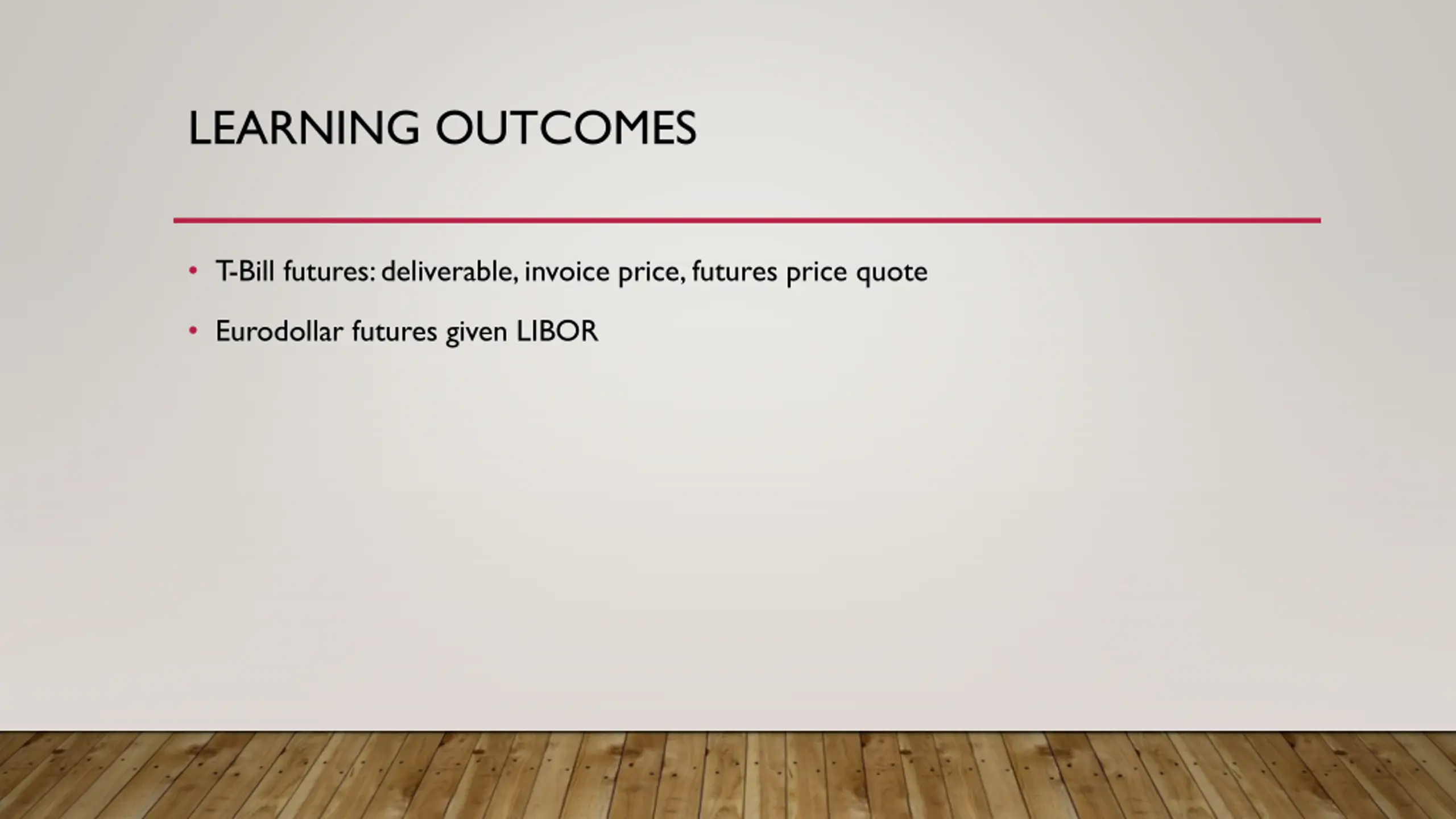 LEARNING OUTCOMES

• T-Bill futures: deliverable, invoice price, futures price quote

• Eurodollar futures given LIBOR